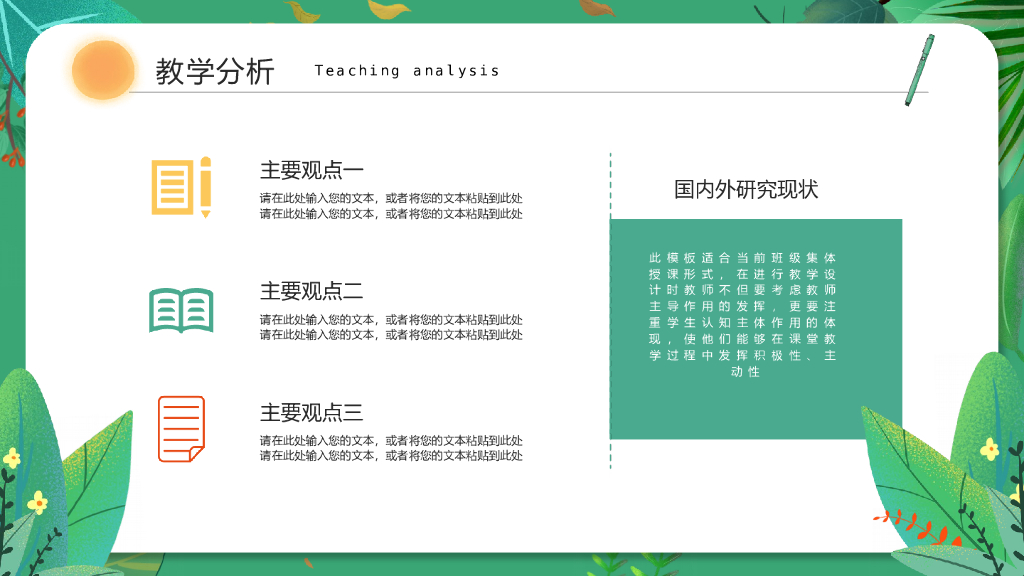 教学分析 Teaching analysis

主要观点一

请在此处输入您的文本，或者将您的文本粘贴到此处
请在此处输入您的文本，或者将您的文本粘贴到此处

主要观点二

请在此处输入您的文本，或者将您的文本粘贴到此处
请在此处输入您的文本，或者将您的文本粘贴到此处

主要观点三

请在此处输入您的文本，或者将您的文本粘贴到此处
请在此处输入您的文本，或者将您的文本粘贴到此处

国内外研究现状

此模板适合当前班级集体授课形式，在进行教学设计时教师不但要考虑教师主导作用的发挥，更要注重学生认知主体作用的体现，使他们能够在课堂教学过程中发挥积极性、主动性